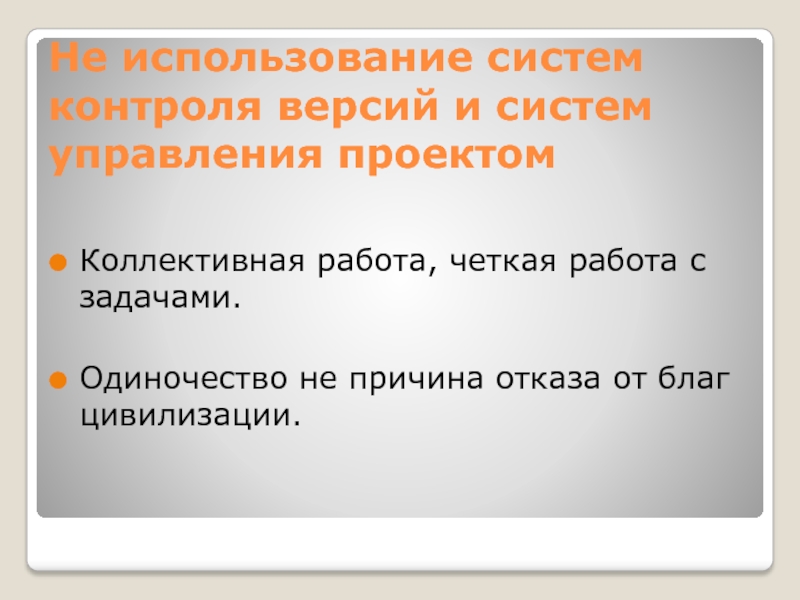 Не использование систем контроля версий и систем управления проектом

Коллективная работа, четкая работа с задачами.

Одиночество не причина отказа от благ цивилизации.